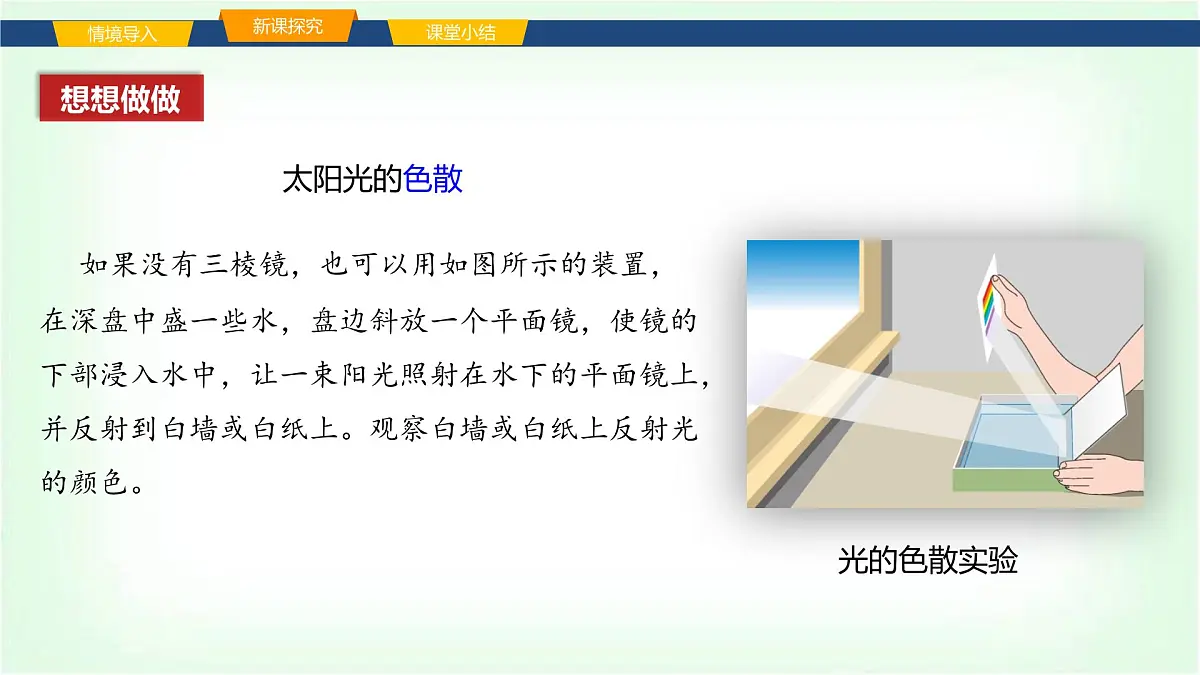 情境导入

新课探究

课堂小结

想想做做

太阳光的色散

如果没有三棱镜，也可以用如图所示的装置，在深盘中盛一些水，盘边斜放一个平面镜，使镜的下部浸入水中，让一束阳光照射在水下的平面镜上，并反射到白墙或白纸上。观察白墙或白纸上反射光的颜色。

光的色散实验